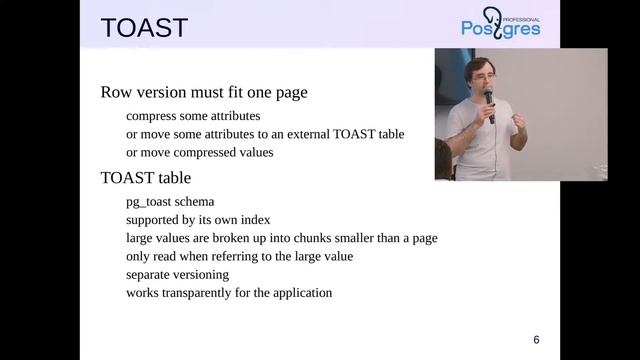 TOAST

Postgres PROFESSIONAL

Row version must fit one page

compress some attributes

or move some attributes to an external TOAST table

or move compressed values

TOAST table

pg_toast schema

supported by its own index

large values are broken up into chunks smaller than a page

only read when referring to the large value

separate versioning

works transparently for the application

6